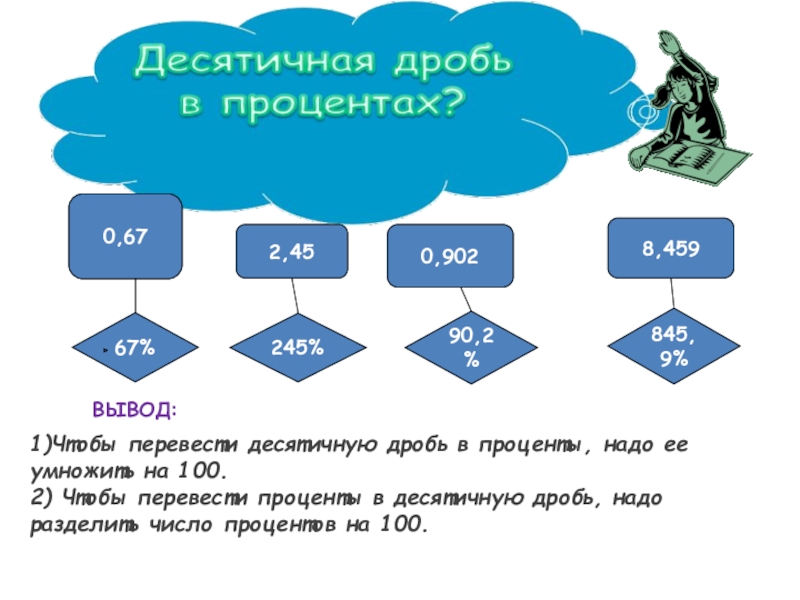 Десятичная дробь в процентах?

0,67

2,45

0,902

8,459

67%

245%

90,2 %

845, 9%

ВЫВОД:

1)Чтобы перевести десятичную дробь в проценты, надо ее умножить на 100.
2) Чтобы перевести проценты в десятичную дробь, надо разделить число процентов на 100.